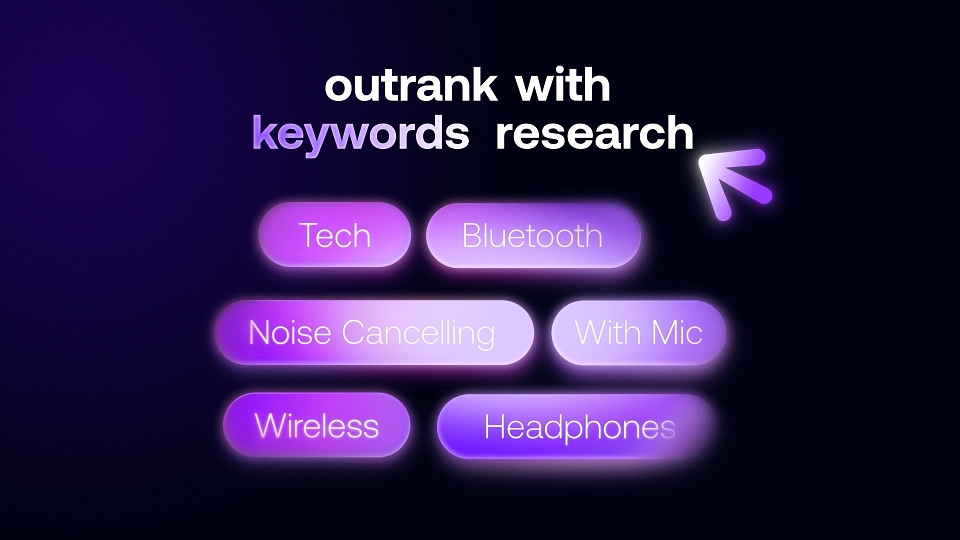 outrank with keywords research

Tech
Bluetooth
Noise Cancelling
With Mic
Wireless
Headphones